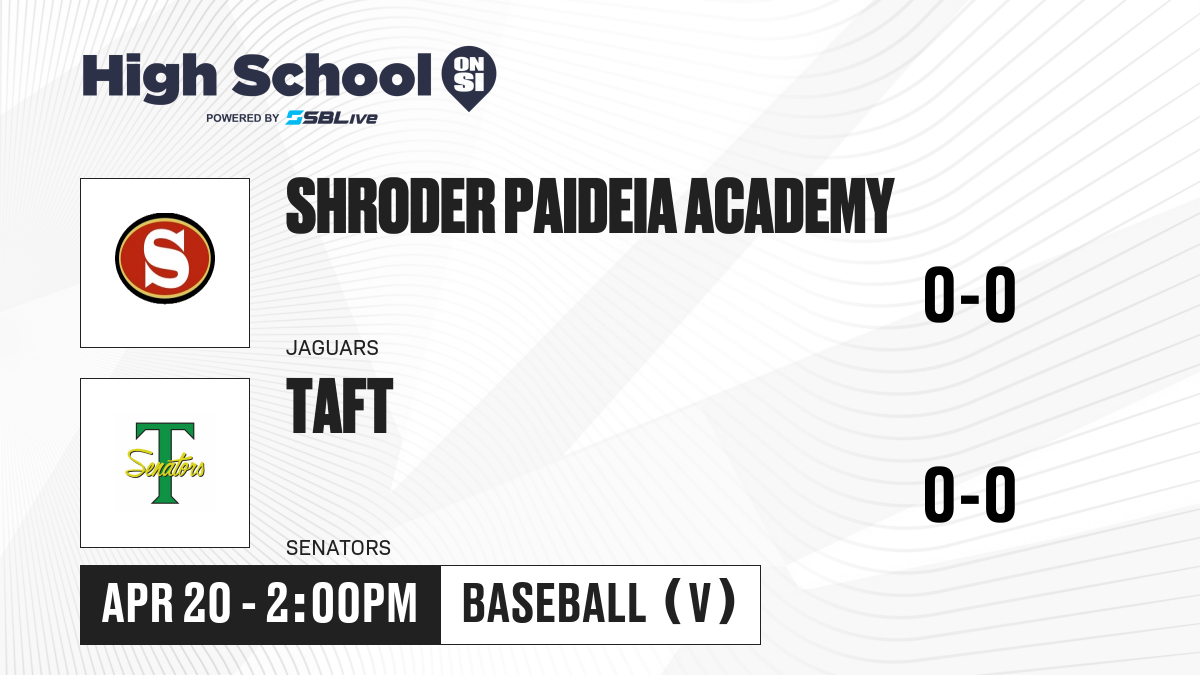 High School ON SI
POWERED BY SBLive

S

SHRODER PAIDEIA ACADEMY

0-0

JAGUARS

T
Senators

TAFT

0-0

SENATORS

APR 20 - 2:00PM

BASEBALL (V)